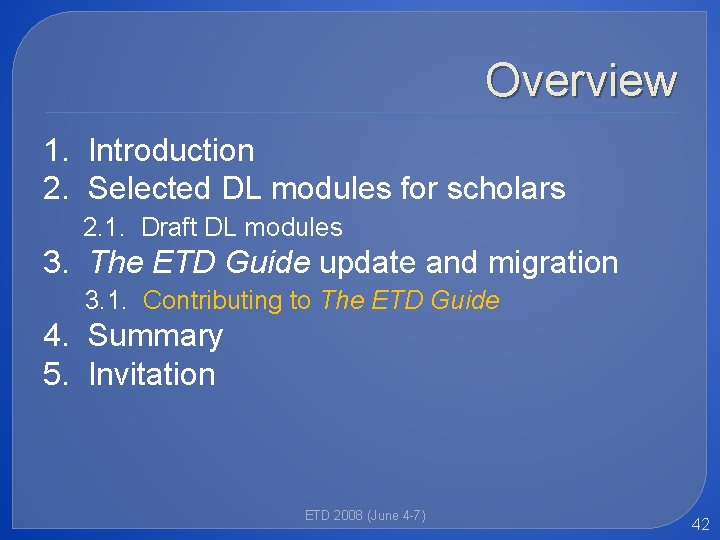 Overview

1. Introduction
2. Selected DL modules for scholars
2.1. Draft DL modules
3. The ETD Guide update and migration
3.1. Contributing to The ETD Guide
4. Summary
5. Invitation

ETD 2008 (June 4-7)

42